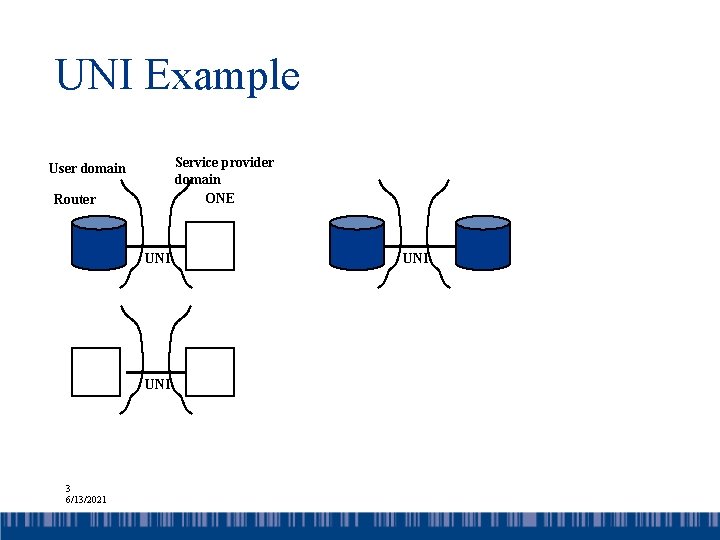 UNI Example

User domain

Service provider domain

Router

ONE

UNI

UNI

UNI

3
6/13/2021